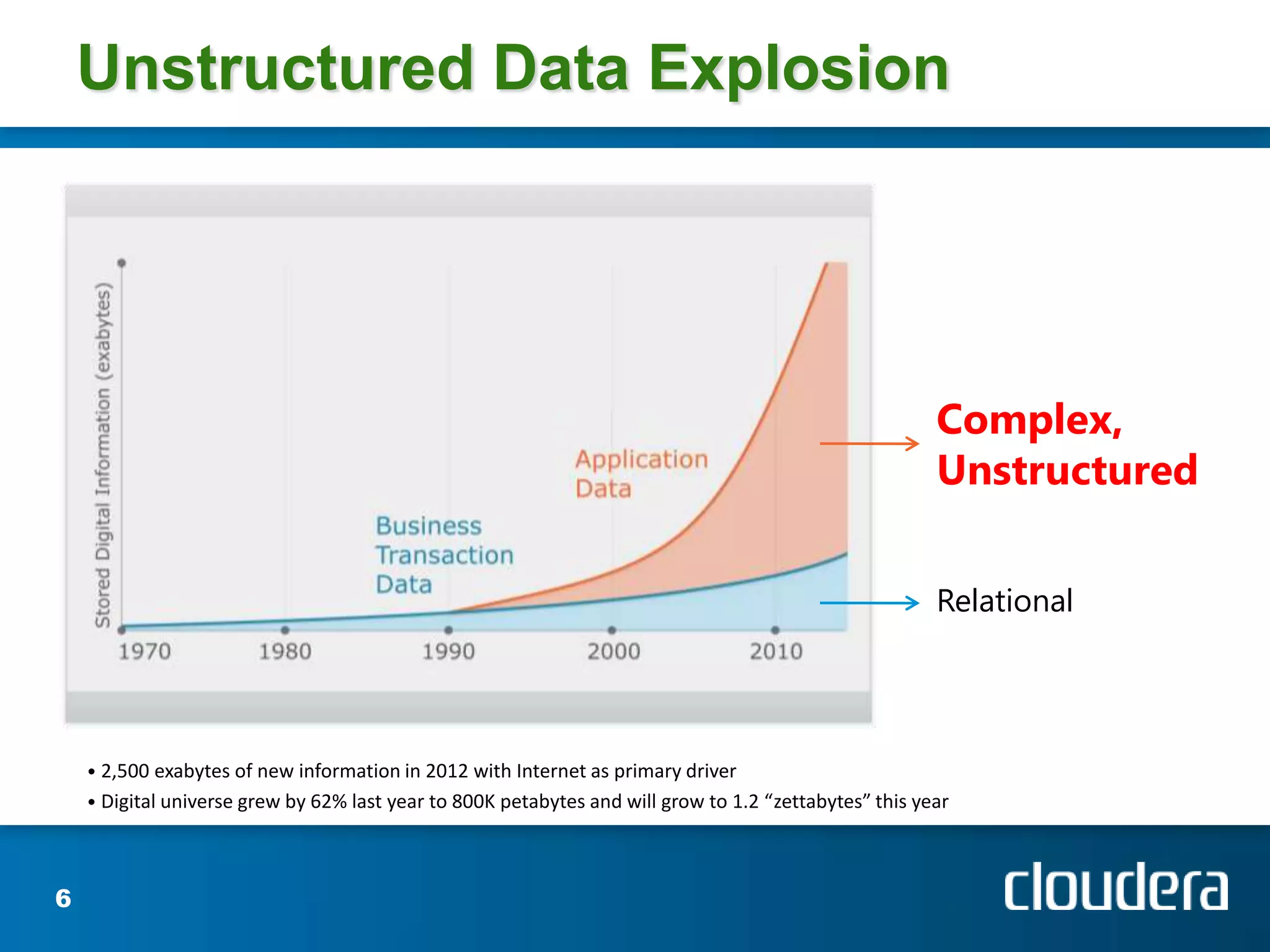 Unstructured Data Explosion

Stored Digital Information (exabytes)

Application Data

Business Transaction Data

1970 1980 1990 2000 2010

Complex, Unstructured

Relational

• 2,500 exabytes of new information in 2012 with Internet as primary driver
• Digital universe grew by 62% last year to 800K petabytes and will grow to 1.2 “zettabytes” this year

6

cloudera